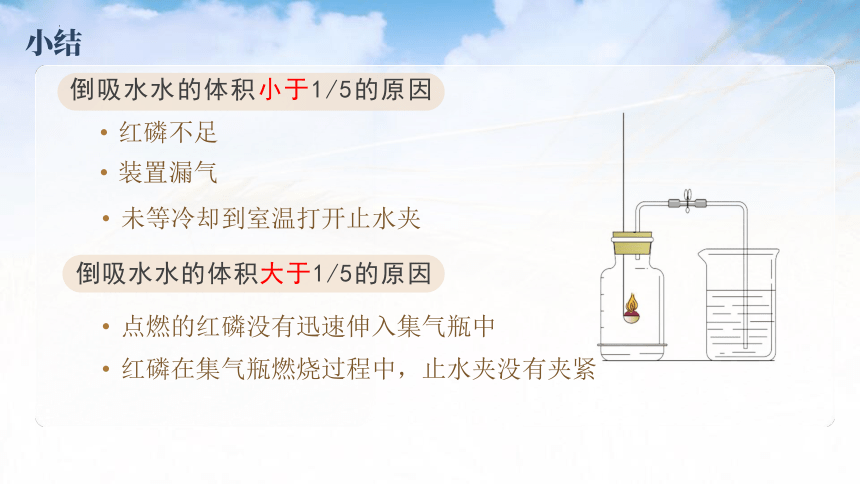 小结

倒吸水水的体积小于1/5的原因

• 红磷不足
• 装置漏气
• 未等冷却到室温打开止水夹

倒吸水水的体积大于1/5的原因

• 点燃的红磷没有迅速伸入集气瓶中
• 红磷在集气瓶燃烧过程中，止水夹没有夹紧